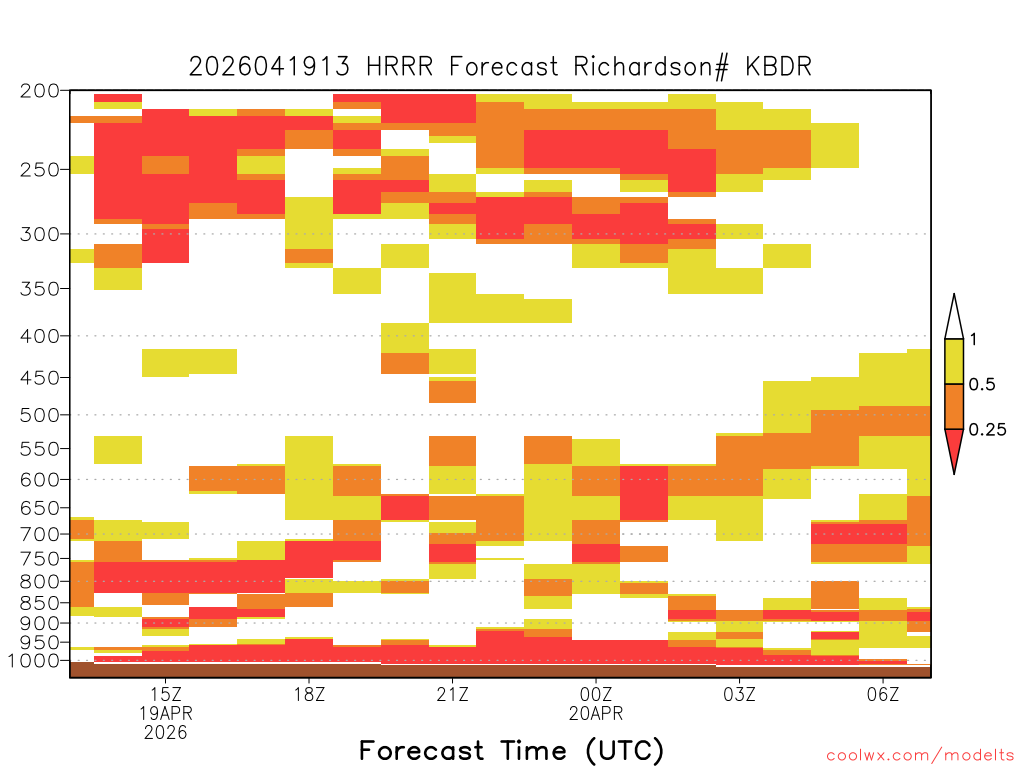 2026041913 HRRR Forecast Richardson# KBDR

200
250
300
350
400
450
500
550
600
650
700
750
800
850
900
950
1000

1
0.5
0.25

15Z
19APR
2026
18Z
21Z
00Z
20APR
03Z
06Z

Forecast Time (UTC)

coolwx.com/modelts